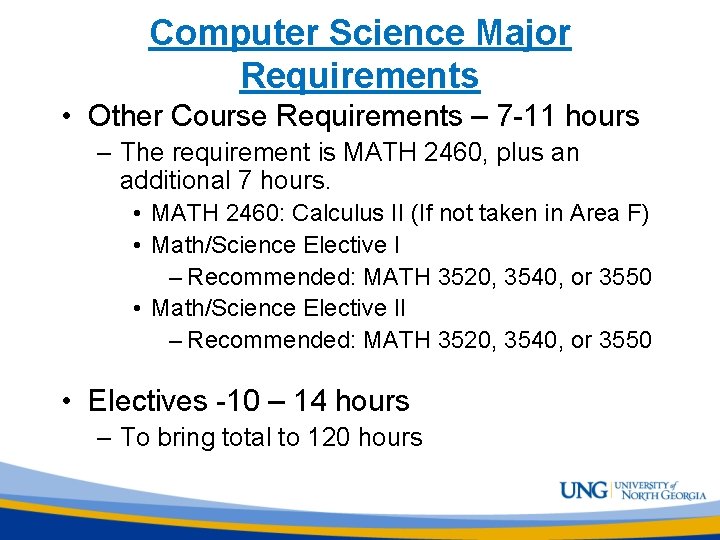 Computer Science Major Requirements

• Other Course Requirements – 7-11 hours
– The requirement is MATH 2460, plus an additional 7 hours.
• MATH 2460: Calculus II (If not taken in Area F)
• Math/Science Elective I
– Recommended: MATH 3520, 3540, or 3550
• Math/Science Elective II
– Recommended: MATH 3520, 3540, or 3550

• Electives -10 – 14 hours
– To bring total to 120 hours

UNG UNIVERSITY of NORTH GEORGIA